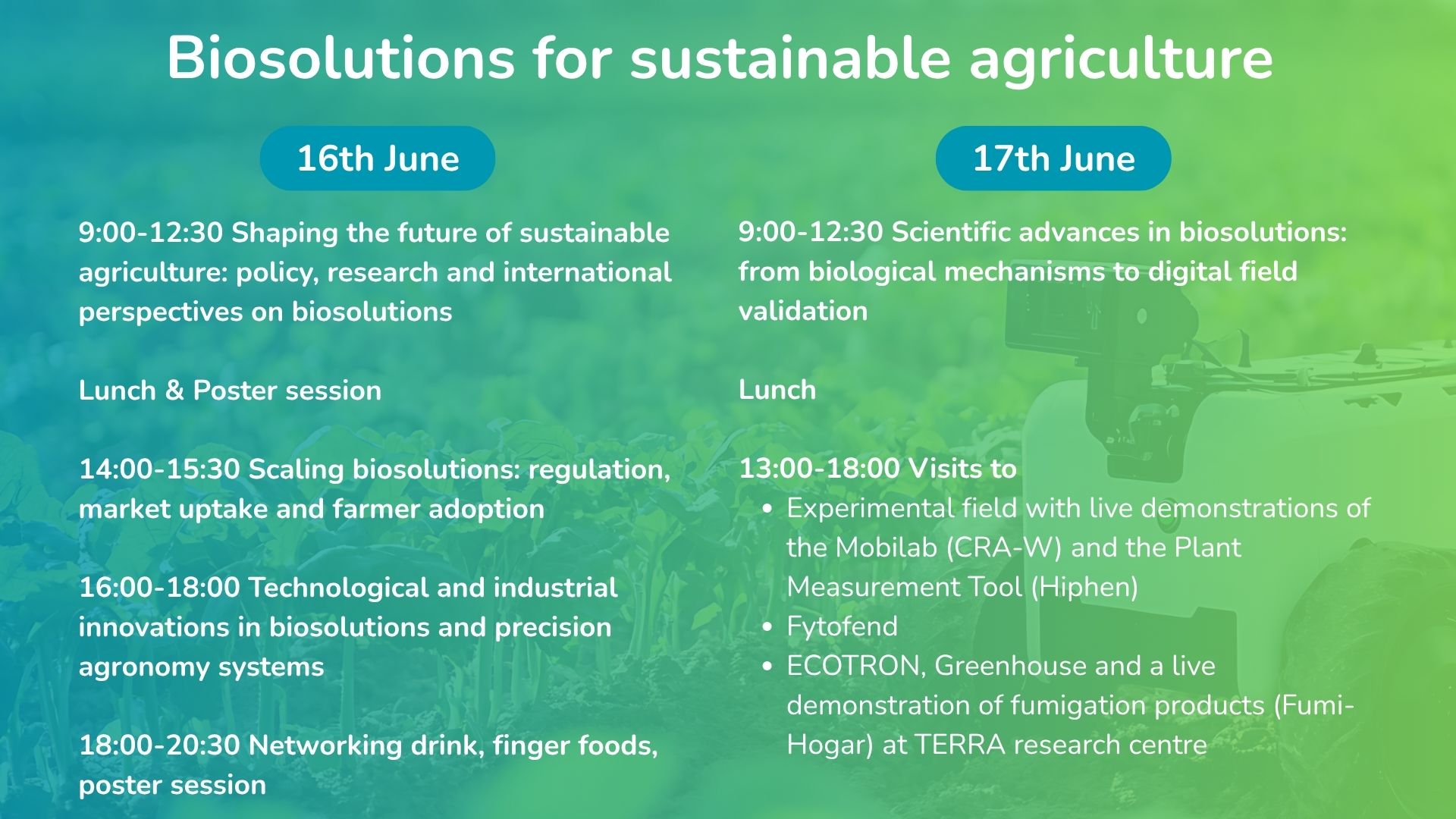 Biosolutions for sustainable agriculture

16th June

9:00-12:30 Shaping the future of sustainable agriculture: policy, research and international perspectives on biosolutions

Lunch & Poster session

14:00-15:30 Scaling biosolutions: regulation, market uptake and farmer adoption

16:00-18:00 Technological and industrial innovations in biosolutions and precision agronomy systems

18:00-20:30 Networking drink, finger foods, poster session

17th June

9:00-12:30 Scientific advances in biosolutions: from biological mechanisms to digital field validation

Lunch

13:00-18:00 Visits to
- Experimental field with live demonstrations of the Mobilab (CRA-W) and the Plant Measurement Tool (Hiphen)
- Fytofend
- ECOTRON, Greenhouse and a live demonstration of fumigation products (Fumi-Hogar) at TERRA research centre